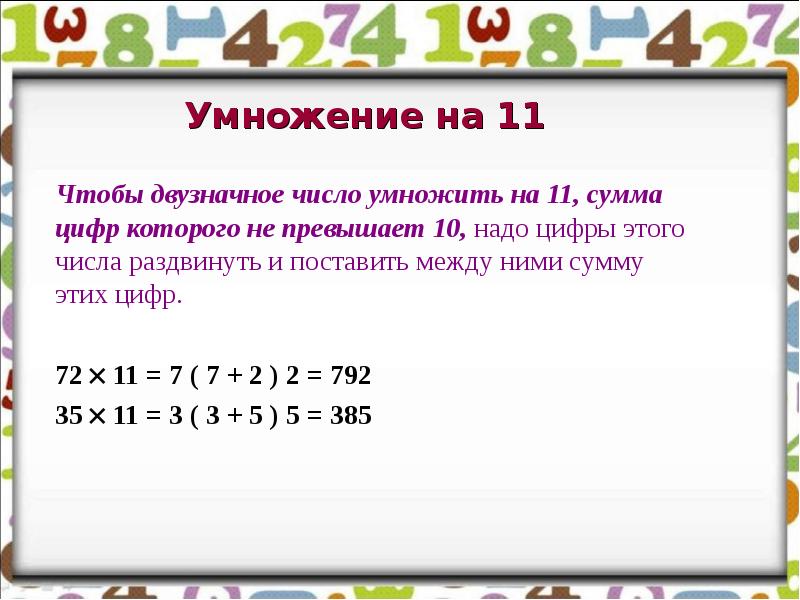 Умножение на 11

Чтобы двузначное число умножить на 11, сумма цифр которого не превышает 10, надо цифры этого числа раздвинуть и поставить между ними сумму этих цифр.

$72 \times 11 = 7 ( 7 + 2 ) 2 = 792$
$35 \times 11 = 3 ( 3 + 5 ) 5 = 385$